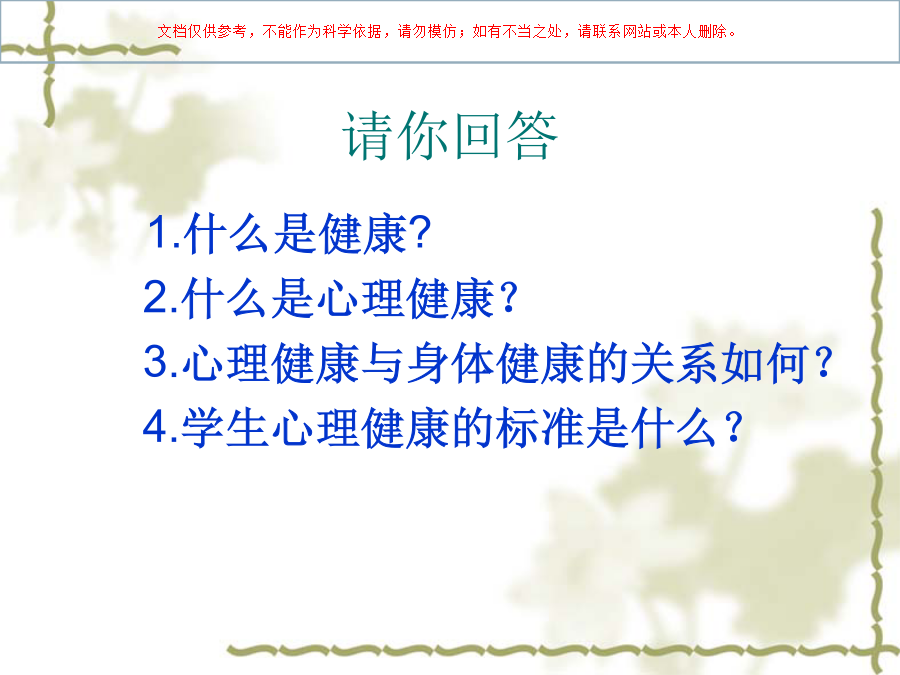 文档仅供参考，不能作为科学依据，请勿模仿；如有不当之处，请联系网站或本人删除。

请你回答

1.什么是健康?
2.什么是心理健康？
3.心理健康与身体健康的关系如何？
4.学生心理健康的标准是什么？